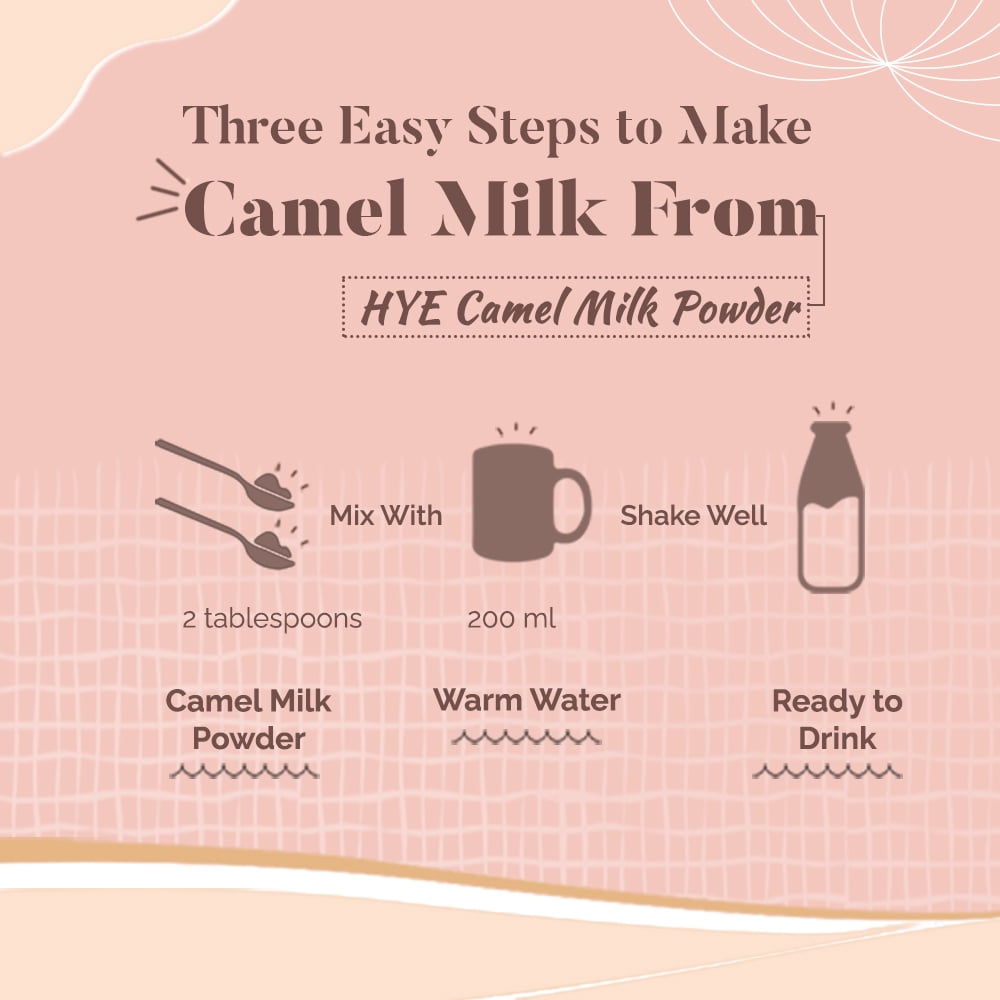 Three Easy Steps to Make
Camel Milk From
HYE Camel Milk Powder

Mix With

Shake Well

2 tablespoons

200 ml

Camel Milk Powder

Warm Water

Ready to Drink